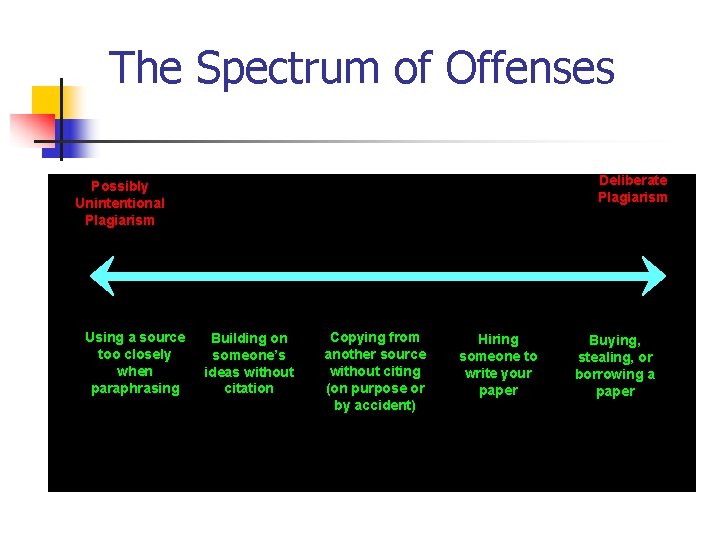 The Spectrum of Offenses

Possibly Unintentional Plagiarism

Deliberate Plagiarism

Using a source too closely when paraphrasing

Building on someone's ideas without citation

Copying from another source without citing (on purpose or by accident)

Hiring someone to write your paper

Buying, stealing, or borrowing a paper